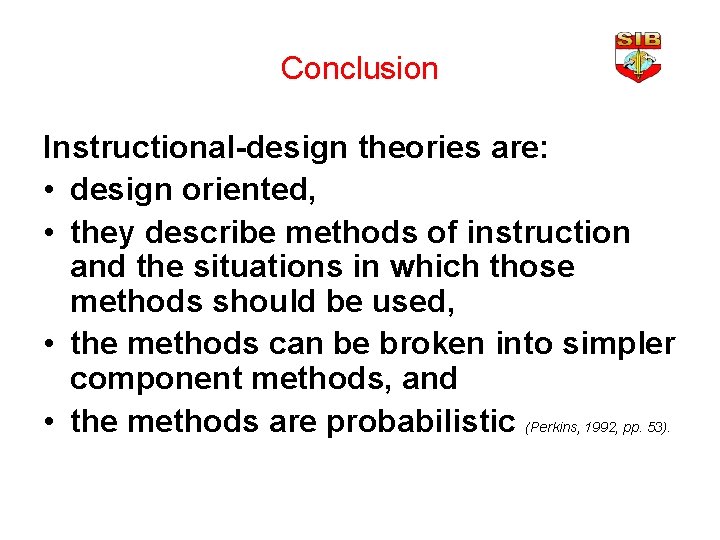 Conclusion

SIB

Instructional-design theories are:
• design oriented,
• they describe methods of instruction and the situations in which those methods should be used,
• the methods can be broken into simpler component methods, and
• the methods are probabilistic (Perkins, 1992, pp. 53).